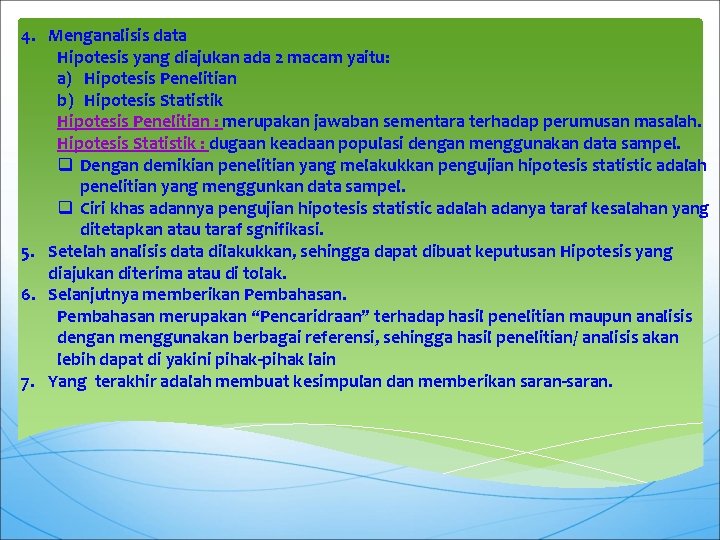 4. Menganalisis data
Hipotesis yang diajukan ada 2 macam yaitu:
a) Hipotesis Penelitian
b) Hipotesis Statistik
Hipotesis Penelitian : merupakan jawaban sementara terhadap perumusan masalah.
Hipotesis Statistik : dugaan keadaan populasi dengan menggunakan data sampel.
❑ Dengan demikian penelitian yang melakukkan pengujian hipotesis statistic adalah penelitian yang menggunkan data sampel.
❑ Ciri khas adannya pengujian hipotesis statistic adalah adanya taraf kesalahan yang ditetapkan atau taraf sgnifikasi.
5. Setelah analisis data dilakukkan, sehingga dapat dibuat keputusan Hipotesis yang diajukan diterima atau di tolak.
6. Selanjutnya memberikan Pembahasan.
Pembahasan merupakan “Pencaridraan” terhadap hasil penelitian maupun analisis dengan menggunakan berbagai referensi, sehingga hasil penelitian/ analisis akan lebih dapat di yakini pihak-pihak lain
7. Yang terakhir adalah membuat kesimpulan dan memberikan saran-saran.